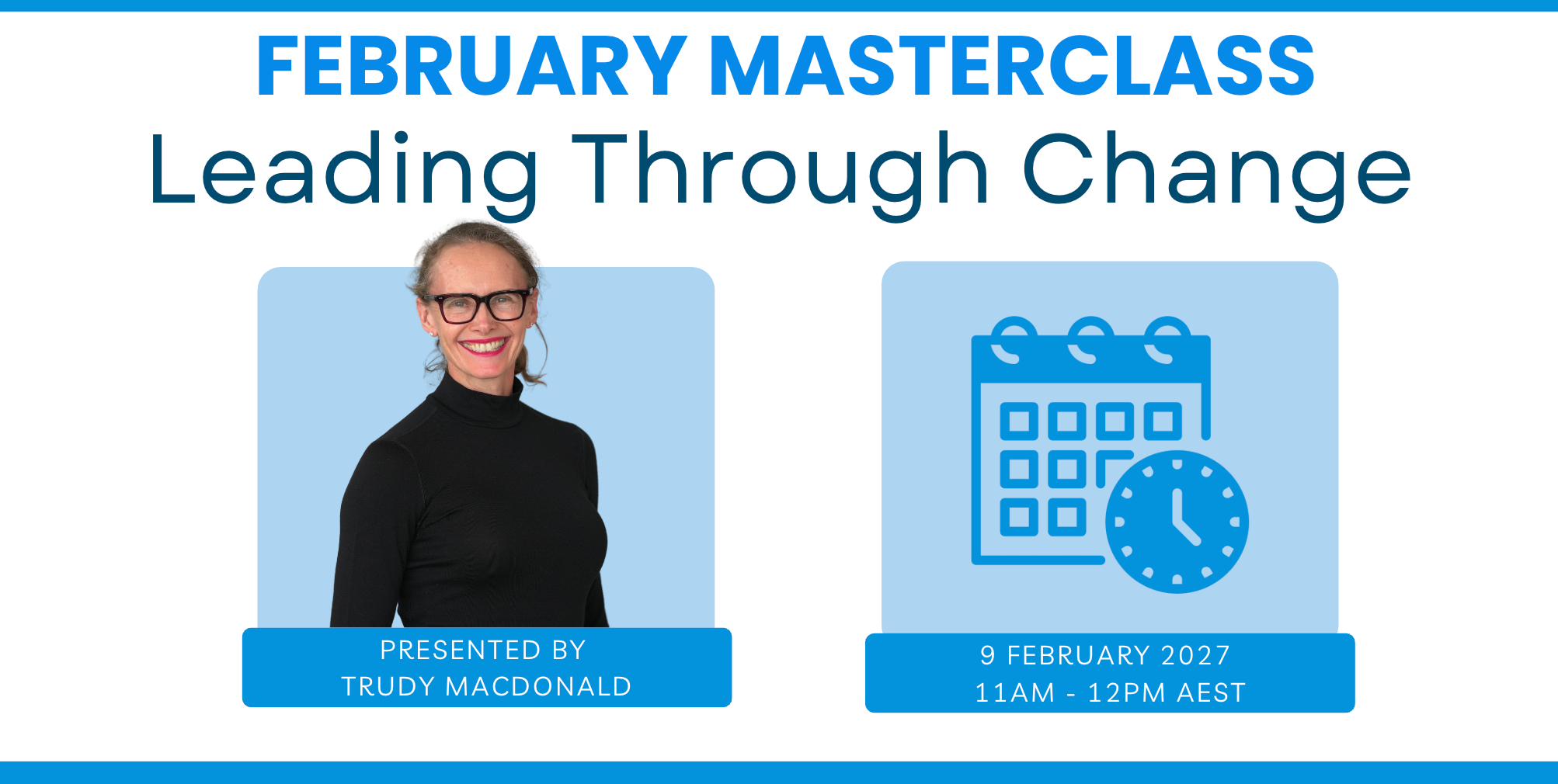 FEBRUARY MASTERCLASS
Leading Through Change

PRESENTED BY
TRUDY MACDONALD

9 FEBRUARY 2027
11AM - 12PM AEST